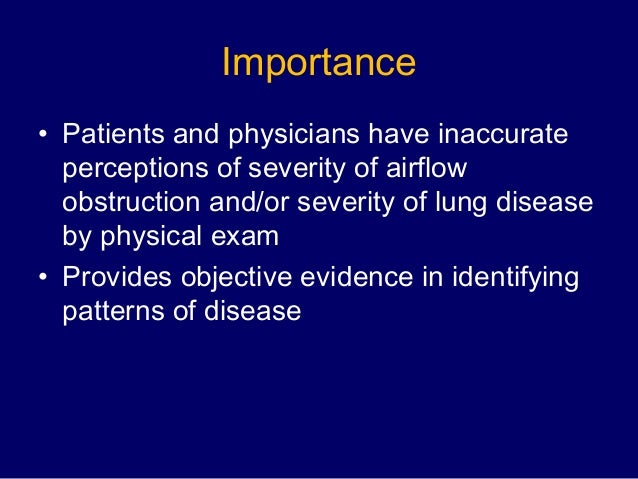 Importance

• Patients and physicians have inaccurate perceptions of severity of airflow obstruction and/or severity of lung disease by physical exam

• Provides objective evidence in identifying patterns of disease